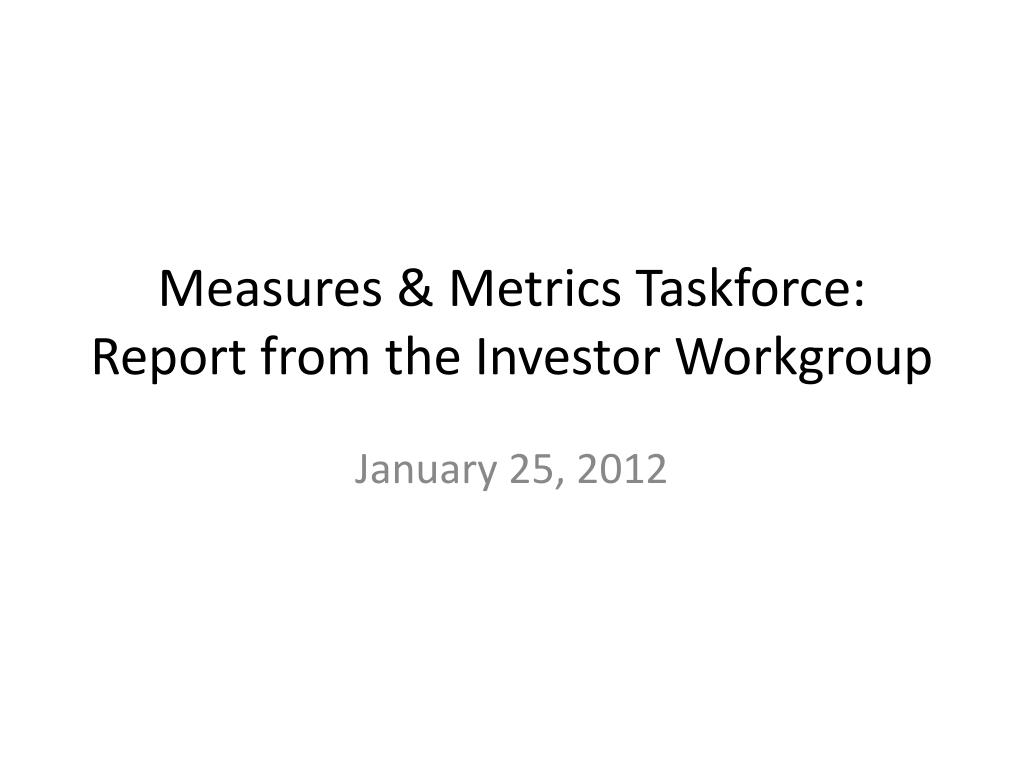 Measures & Metrics Taskforce:
Report from the Investor Workgroup

January 25, 2012